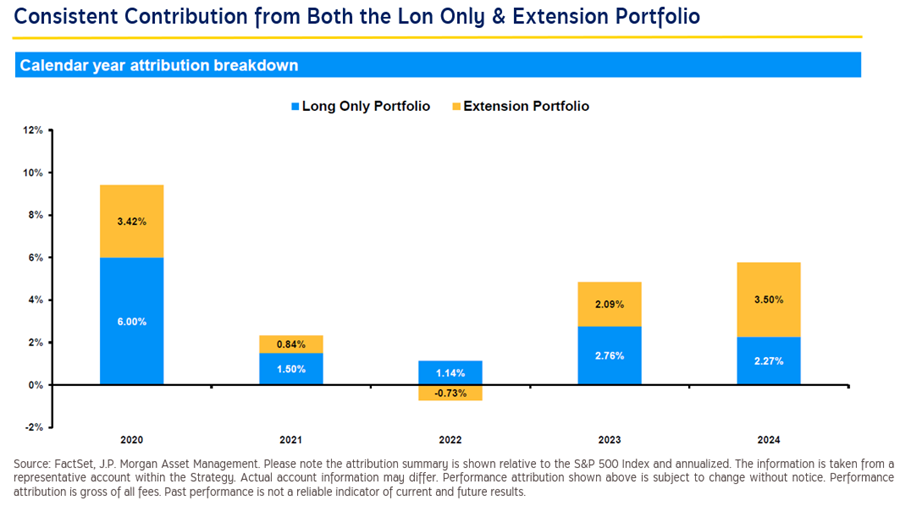 Consistent Contribution from Both the Lon Only & Extension Portfolio

Calendar year attribution breakdown

Long Only Portfolio
Extension Portfolio

12%
10%
8%
6%
4%
2%
0%
-2%

3.42%
6.00%
0.84%
1.50%
1.14%
-0.73%
2.09%
2.76%
3.50%
2.27%

2020
2021
2022
2023
2024

Source: FactSet, J.P. Morgan Asset Management. Please note the attribution summary is shown relative to the S&P 500 Index and annualized. The information is taken from a representative account within the Strategy. Actual account information may differ. Performance attribution shown above is subject to change without notice. Performance attribution is gross of all fees. Past performance is not a reliable indicator of current and future results.